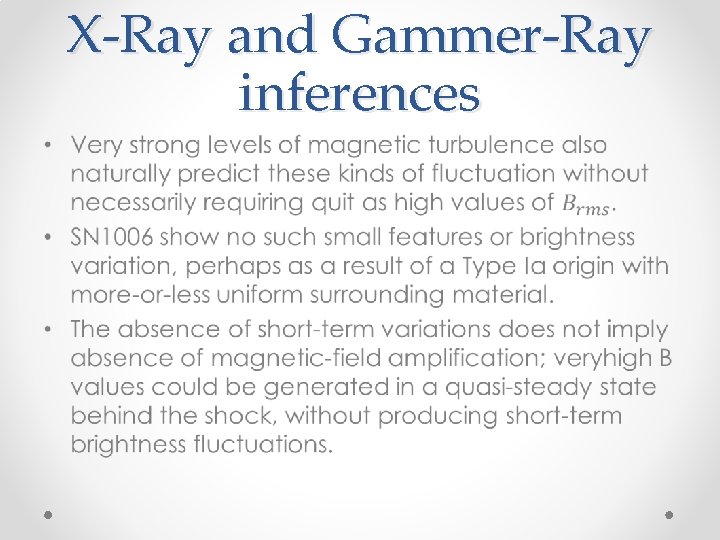 X-Ray and Gammer-Ray inferences

• Very strong levels of magnetic turbulence also naturally predict these kinds of fluctuation without necessarily requiring quit as high values of $B_{rms}$.

• SN1006 show no such small features or brightness variation, perhaps as a result of a Type Ia origin with more-or-less uniform surrounding material.

• The absence of short-term variations does not imply absence of magnetic-field amplification; veryhigh B values could be generated in a quasi-steady state behind the shock, without producing short-term brightness fluctuations.